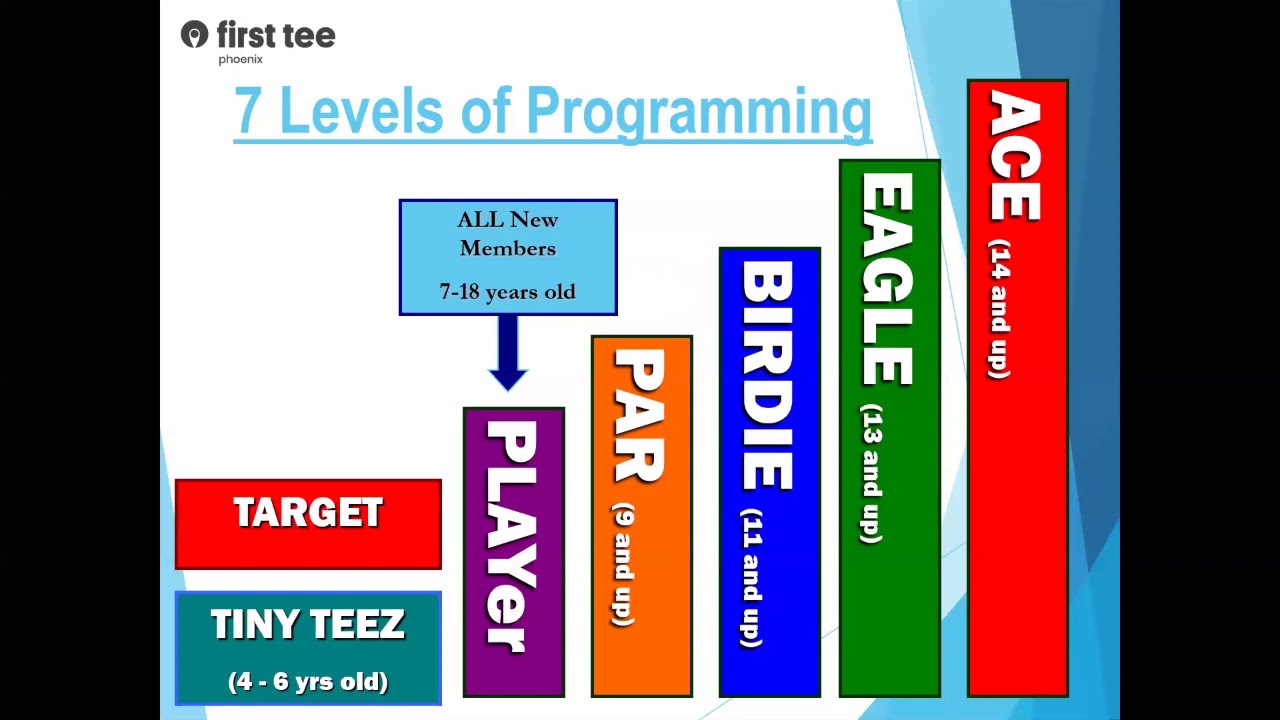 first tee
phoenix

7 Levels of Programming

ALL New Members

7-18 years old

TARGET

TINY TEEZ

(4 - 6 yrs old)

PLAYer

PAR (9 and up)

BIRDIE (11 and up)

EAGLE (13 and up)

ACE (14 and up)